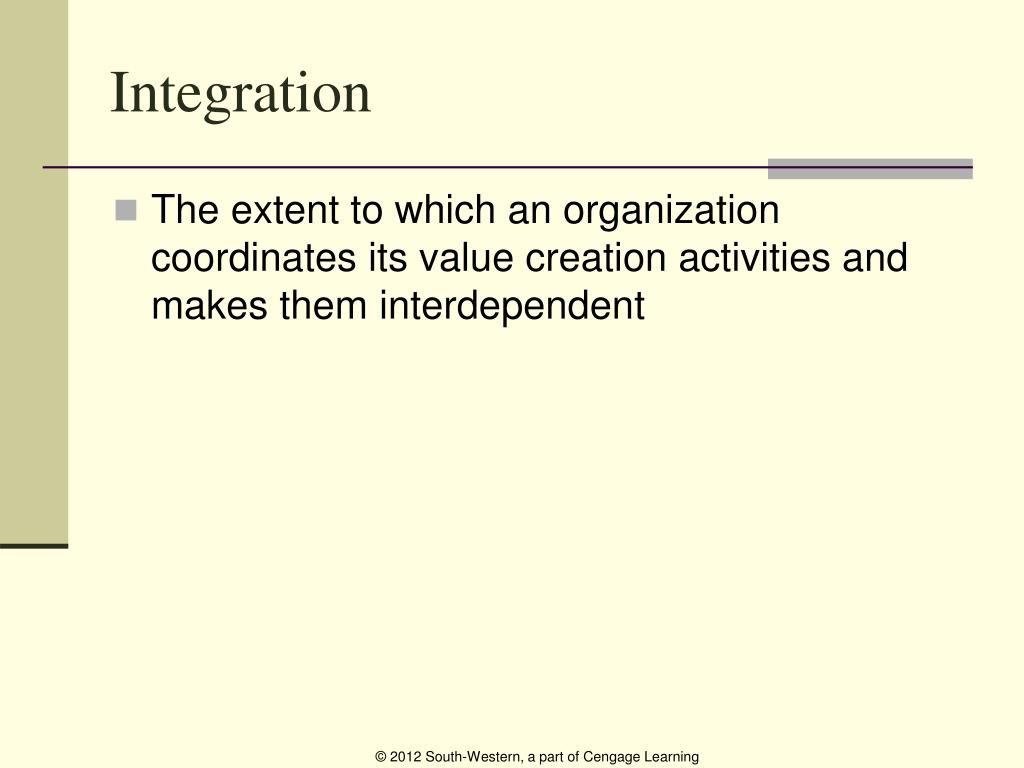 Integration

The extent to which an organization coordinates its value creation activities and makes them interdependent

© 2012 South-Western, a part of Cengage Learning